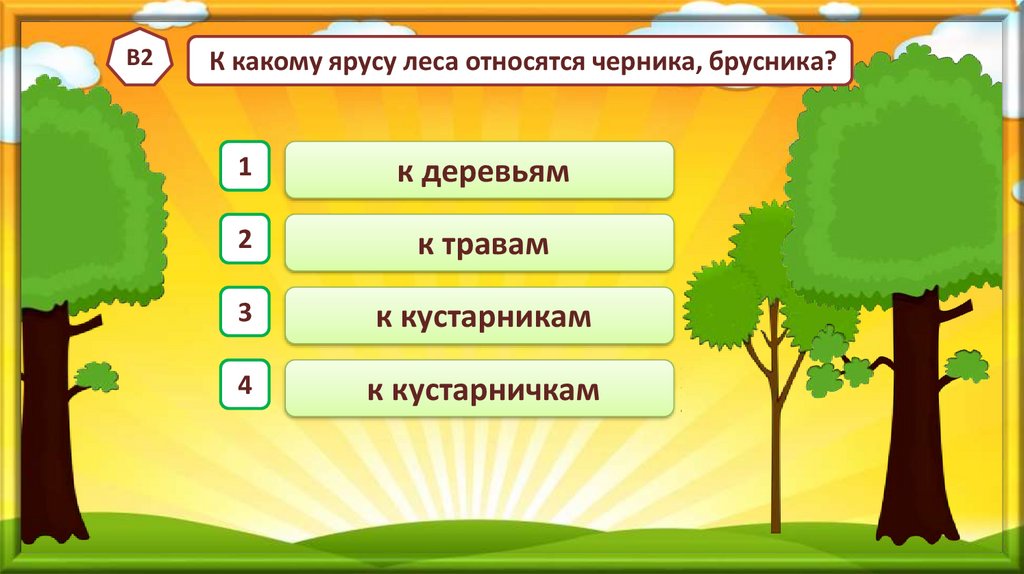 В2

К какому ярусу леса относятся черника, брусника?

1 к деревьям

2 к травам

3 к кустарникам

4 к кустарничкам